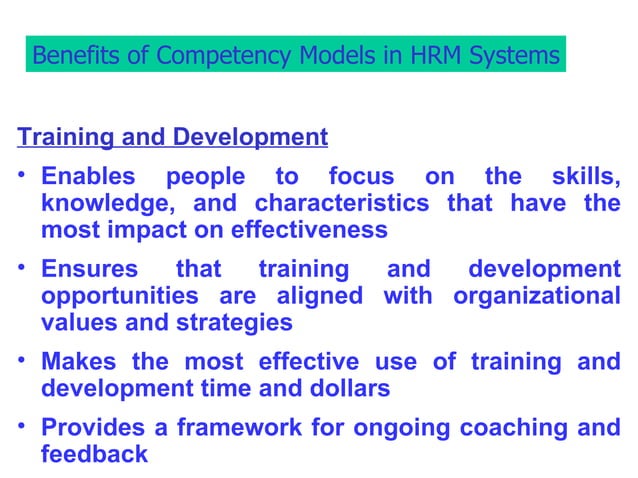 Benefits of Competency Models in HRM Systems

Training and Development

• Enables people to focus on the skills, knowledge, and characteristics that have the most impact on effectiveness

• Ensures that training and development opportunities are aligned with organizational values and strategies

• Makes the most effective use of training and development time and dollars

• Provides a framework for ongoing coaching and feedback